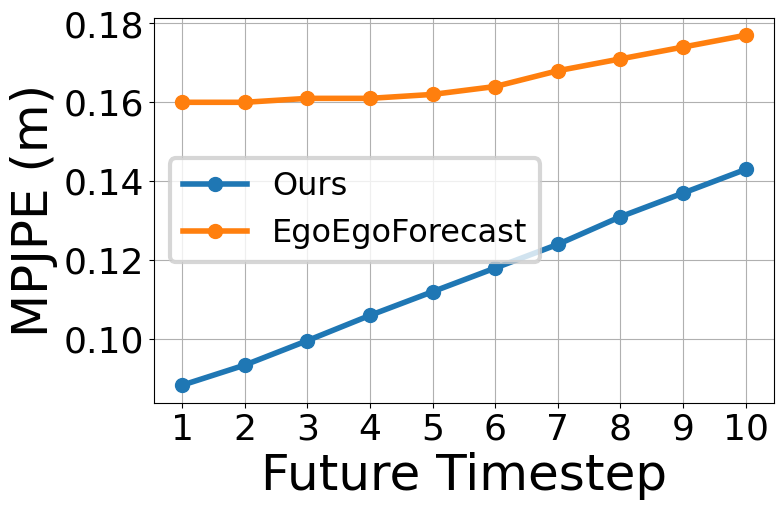 MPJPE (m)

0.18
0.16
0.14
0.12
0.10

Ours
EgoEgoForecast

1 2 3 4 5 6 7 8 9 10

Future Timestep